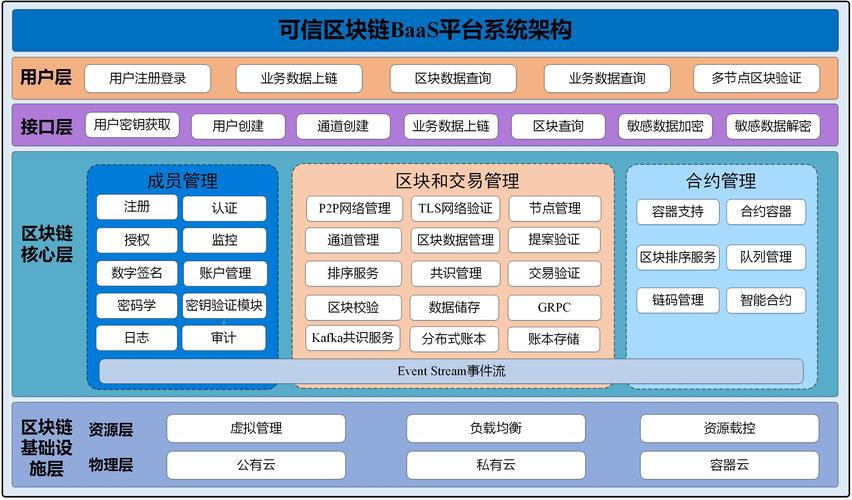 可信区块链BaaS平台系统架构

用户层
用户注册登录
业务数据上链
区块数据查询
业务数据查询
多节点区块验证

接口层
用户密钥获取
用户创建
通道创建
业务数据上链
区块查询
敏感数据加密
敏感数据解密

区块链核心层

成员管理
注册
认证
授权
监控
数字签名
账户管理
密码学
密钥验证模块
日志
审计

区块和交易管理
P2P网络管理
TLS网络验证
节点管理
通道管理
区块数据管理
提案验证
排序服务
共识管理
交易验证
区块校验
数据储存
GRPC
Kafka共识服务
分布式账本
账本存储

合约管理
容器支持
合约容器
区块排序服务
队列管理
链码管理
智能合约

Event Stream事件流

区块链基础设施层
资源层
虚拟管理
负载均衡
资源载控
物理层
公有云
私有云
容器云